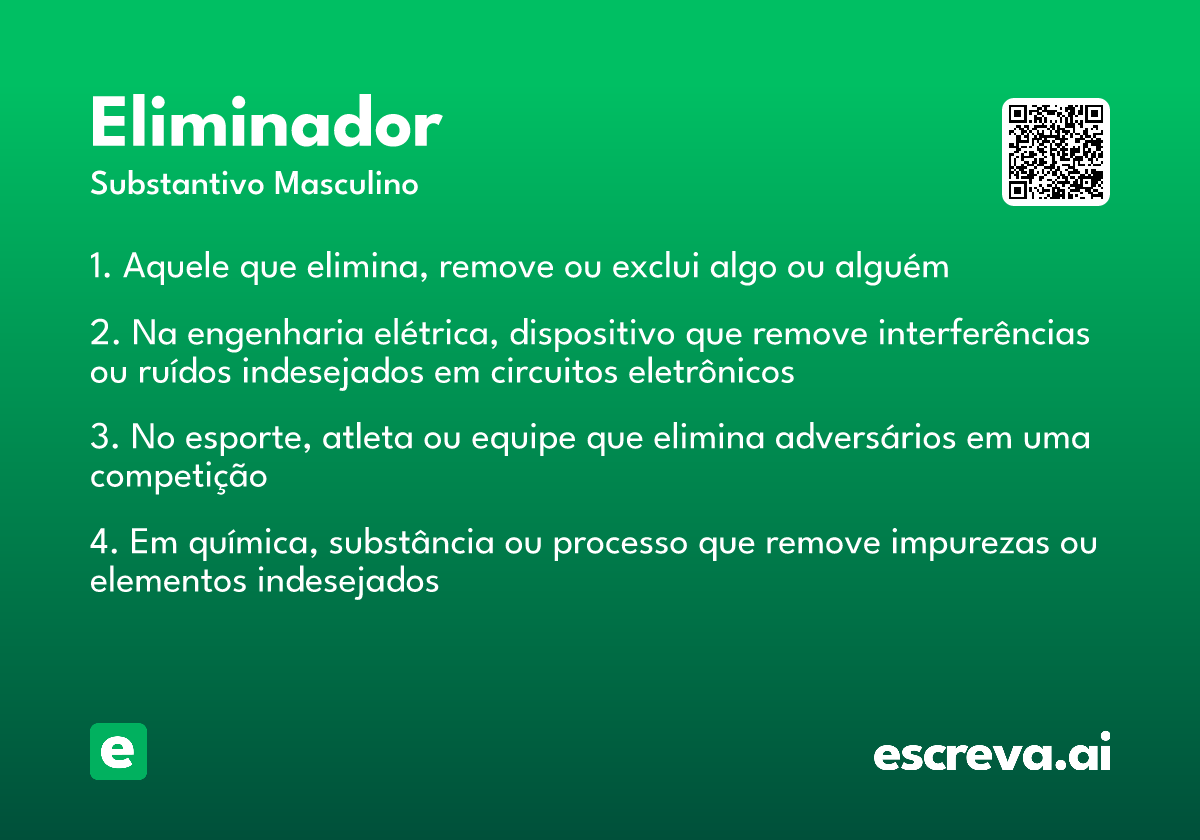 Eliminador

Substantivo Masculino

1. Aquele que elimina, remove ou exclui algo ou alguém

2. Na engenharia elétrica, dispositivo que remove interferências ou ruídos indesejados em circuitos eletrônicos

3. No esporte, atleta ou equipe que elimina adversários em uma competição

4. Em química, substância ou processo que remove impurezas ou elementos indesejados

e

escreva.ai